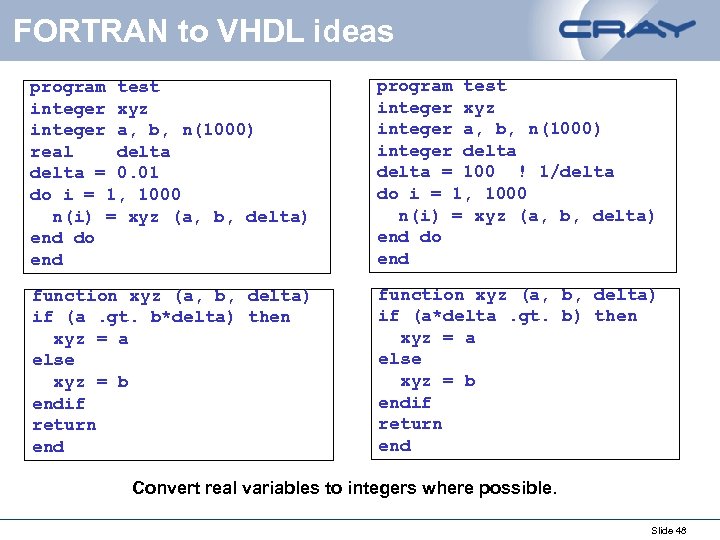 FORTRAN to VHDL ideas

CRAY

program test
integer xyz
integer a, b, n(1000)
real delta
delta = 0.01
do i = 1, 1000
n(i) = xyz (a, b, delta)
end do
end

function xyz (a, b, delta)
if (a .gt. b*delta) then
xyz = a
else
xyz = b
endif
return
end

program test
integer xyz
integer a, b, n(1000)
integer delta
delta = 100 ! 1/delta
do i = 1, 1000
n(i) = xyz (a, b, delta)
end do
end

function xyz (a, b, delta)
if (a*delta .gt. b) then
xyz = a
else
xyz = b
endif
return
end

Convert real variables to integers where possible.

Slide 48